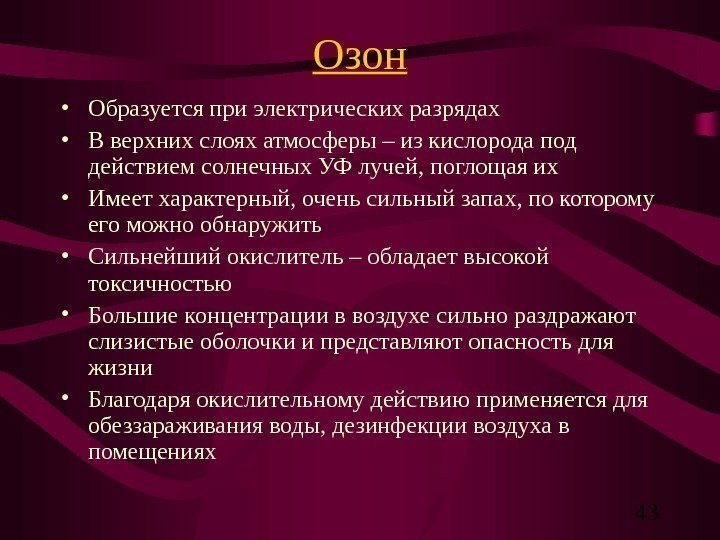 Озон

• Образуется при электрических разрядах
• В верхних слоях атмосферы – из кислорода под действием солнечных УФ лучей, поглощая их
• Имеет характерный, очень сильный запах, по которому его можно обнаружить
• Сильнейший окислитель – обладает высокой токсичностью
• Большие концентрации в воздухе сильно раздражают слизистые оболочки и представляют опасность для жизни
• Благодаря окислительному действию применяется для обеззараживания воды, дезинфекции воздуха в помещениях

43